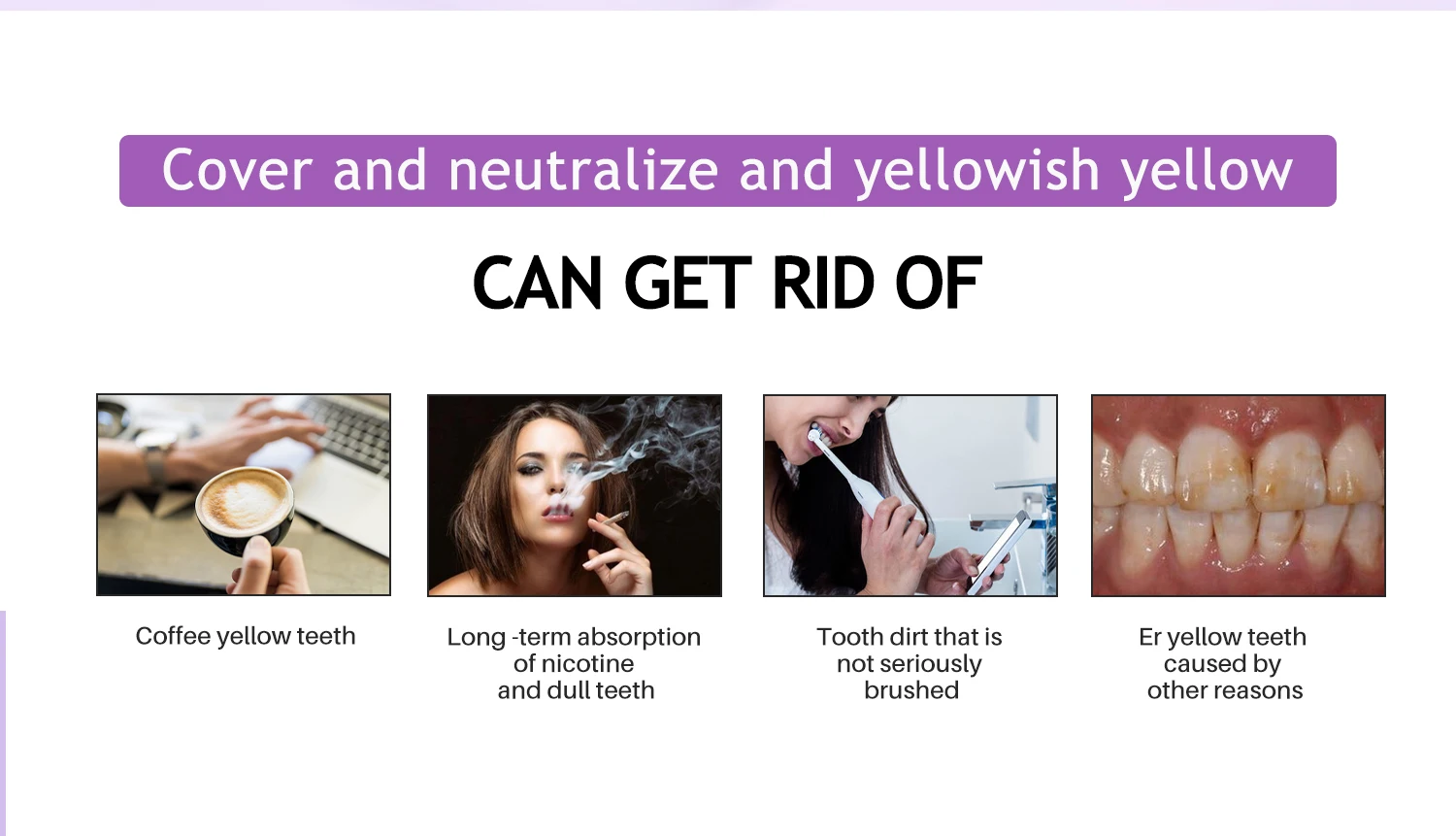 Cover and neutralize and yellowish yellow

CAN GET RID OF

Coffee yellow teeth

Long -term absorption of nicotine and dull teeth

Tooth dirt that is not seriously brushed

Er yellow teeth caused by other reasons